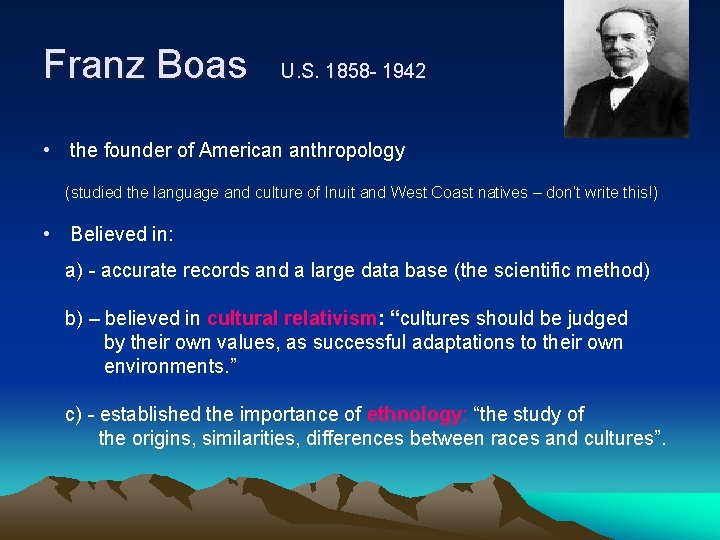 Franz Boas U.S. 1858- 1942

• the founder of American anthropology

(studied the language and culture of Inuit and West Coast natives – don't write this!)

• Believed in:

a) - accurate records and a large data base (the scientific method)

b) – believed in cultural relativism: "cultures should be judged by their own values, as successful adaptations to their own environments."

c) - established the importance of ethnology: "the study of the origins, similarities, differences between races and cultures".